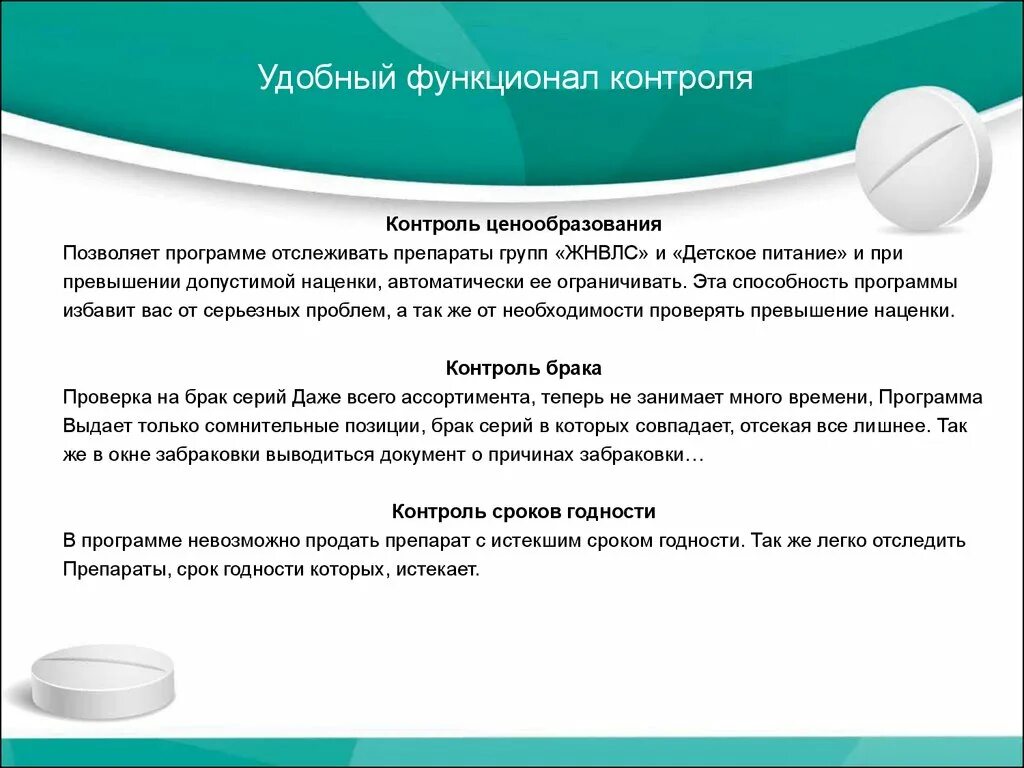 Удобный функционал контроля

Контроль ценообразования
Позволяет программе отслеживать препараты групп «ЖНВЛС» и «Детское питание» и при превышении допустимой наценки, автоматически ее ограничивать. Эта способность программы избавит вас от серьезных проблем, а так же от необходимости проверять превышение наценки.

Контроль брака
Проверка на брак серий Даже всего ассортимента, теперь не занимает много времени, Программа Выдает только сомнительные позиции, брак серий в которых совпадает, отсекая все лишнее. Так же в окне забраковки выводиться документ о причинах забраковки…

Контроль сроков годности
В программе невозможно продать препарат с истекшим сроком годности. Так же легко отследить Препараты, срок годности которых, истекает.